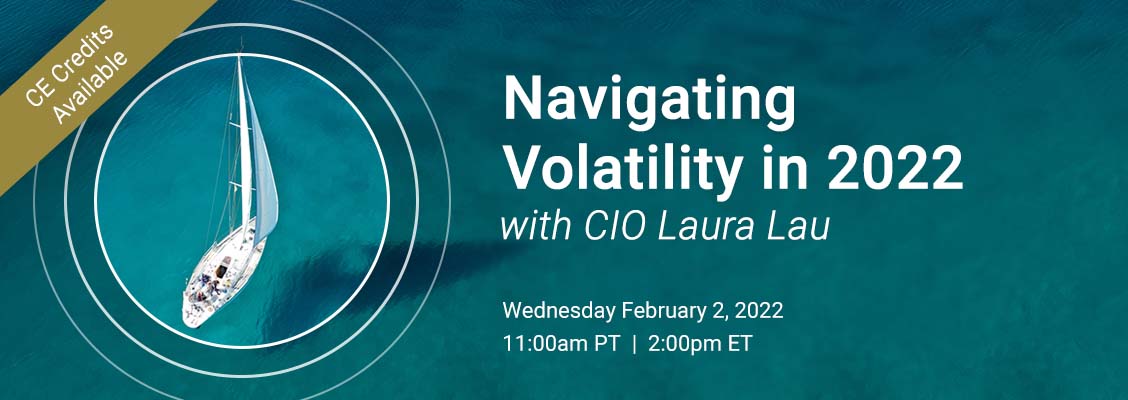 CE Credits Available

Navigating Volatility in 2022
with CIO Laura Lau

Wednesday February 2, 2022
11:00am PT | 2:00pm ET